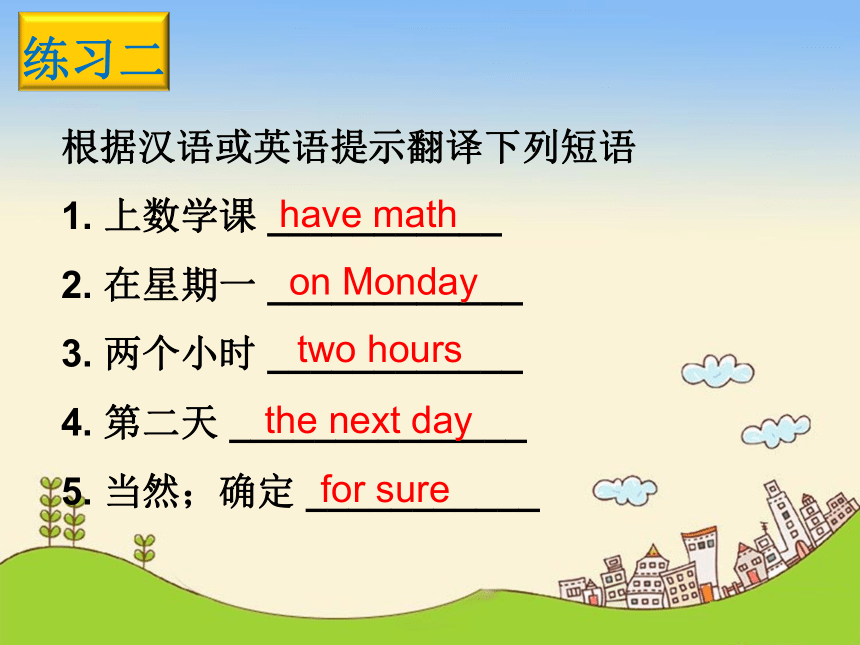 练习二

根据汉语或英语提示翻译下列短语

1. 上数学课 have math

2. 在星期一 on Monday

3. 两个小时 two hours

4. 第二天 the next day

5. 当然；确定 for sure